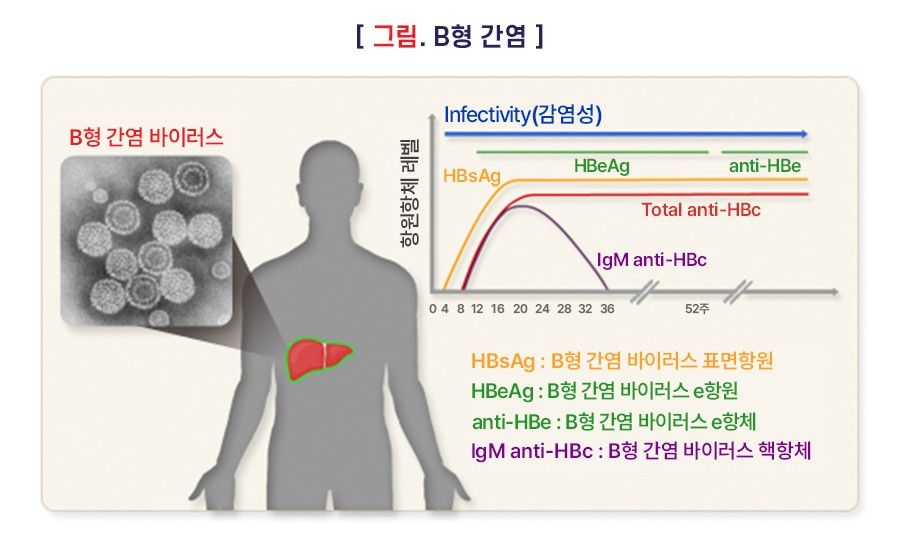 [ 그림. B형 간염 ]

B형 간염 바이러스

Infectivity(감염성)

항원항체 레벨

HBsAg

HBeAg

anti-HBe

Total anti-HBc

IgM anti-HBc

0 4 8 12 16 20 24 28 32 36 52주

HBsAg : B형 간염 바이러스 표면항원
HBeAg : B형 간염 바이러스 e항원
anti-HBe : B형 간염 바이러스 e항체
IgM anti-HBc : B형 간염 바이러스 핵항체